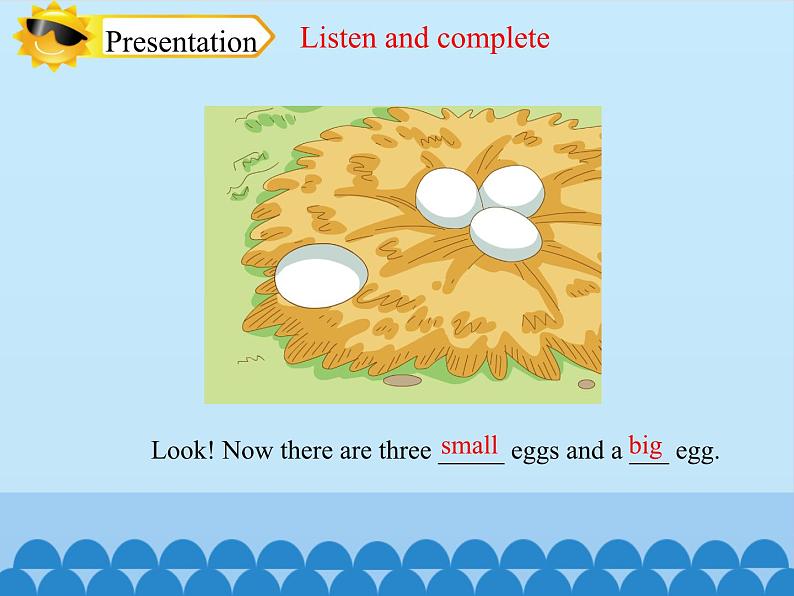 Presentation

Listen and complete

Look! Now there are three small eggs and a big egg.